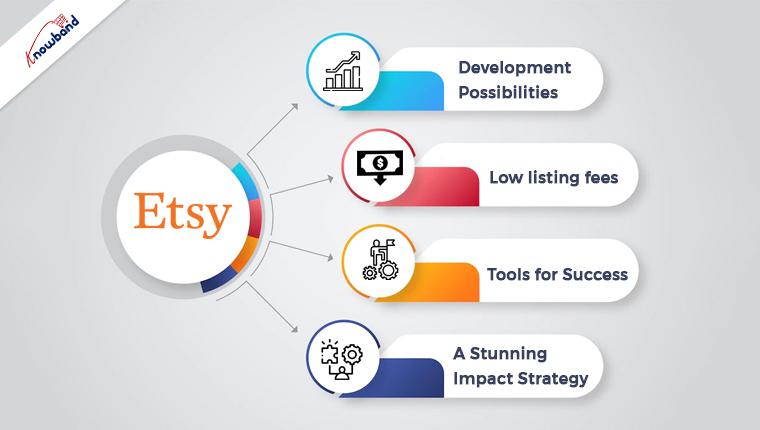 Knowband

Etsy

Development Possibilities

Low listing fees

Tools for Success

A Stunning Impact Strategy